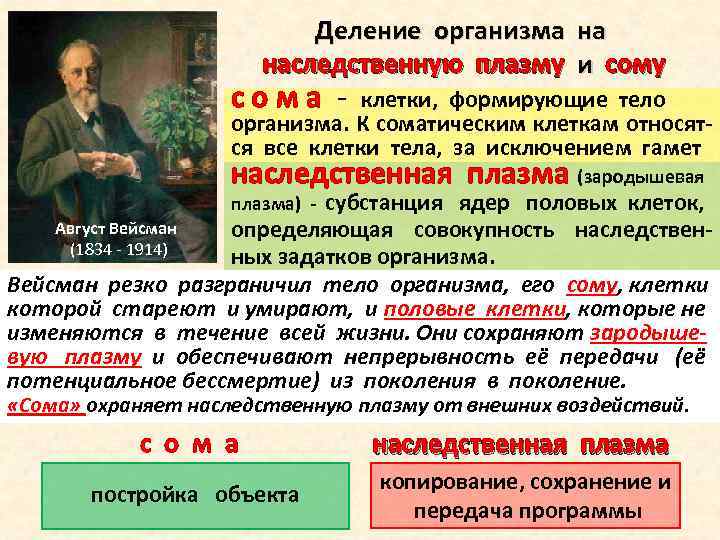 Август Вейсман
(1834 - 1914)

Деление организма на наследственную плазму и сому

сома - клетки, формирующие тело организма. К соматическим клеткам относятся все клетки тела, за исключением гамет

наследственная плазма (зародышевая плазма) - субстанция ядер половых клеток, определяющая совокупность наследственных задатков организма.

Вейсман резко разграничил тело организма, его сому, клетки которой стареют и умирают, и половые клетки, которые не изменяются в течение всей жизни. Они сохраняют зародышевую плазму и обеспечивают непрерывность её передачи (её потенциальное бессмертие) из поколения в поколение. «Сома» охраняет наследственную плазму от внешних воздействий.

сома

постройка объекта

наследственная плазма

копирование, сохранение и передача программы